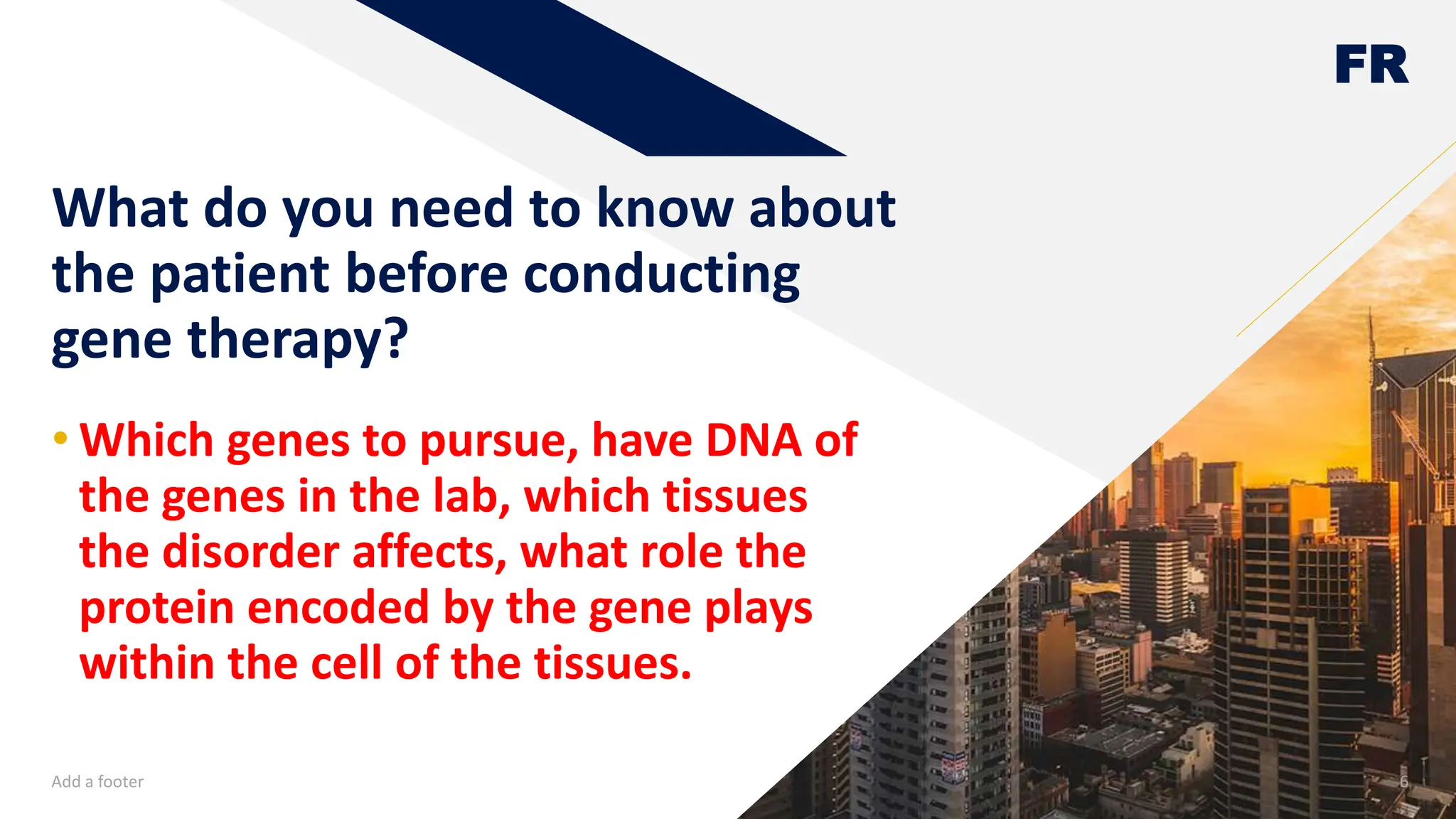 FR

What do you need to know about the patient before conducting gene therapy?

• Which genes to pursue, have DNA of the genes in the lab, which tissues the disorder affects, what role the protein encoded by the gene plays within the cell of the tissues.

Add a footer

6